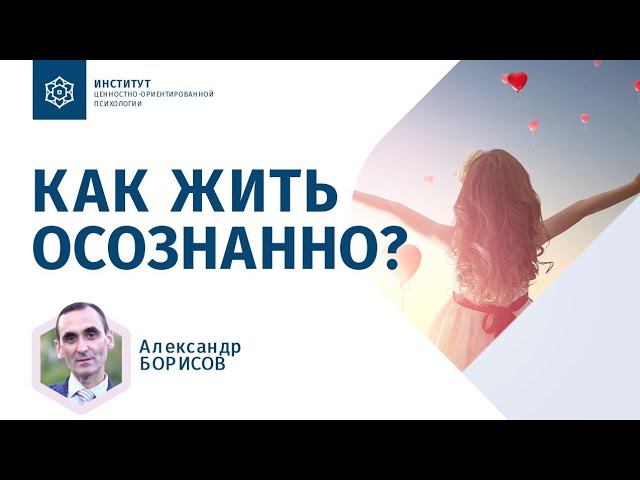 ИНСТИТУТ
ЦЕННОСТНО-ОРИЕНТИРОВАННОЙ ПСИХОЛОГИИ

КАК ЖИТЬ ОСОЗНАННО?

Александр
БОРИСОВ